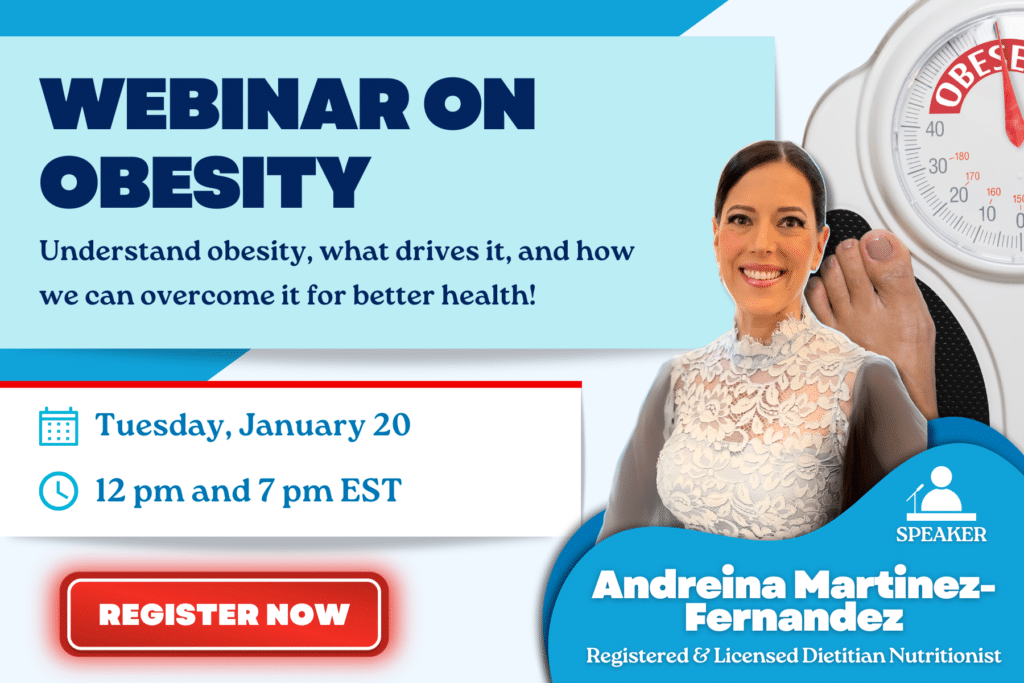 WEBINAR ON OBESITY

Understand obesity, what drives it, and how we can overcome it for better health!

Tuesday, January 20

12 pm and 7 pm EST

REGISTER NOW

OBESE
40
30
20
10
180
170
160
150

SPEAKER

Andreina Martinez-Fernandez

Registered & Licensed Dietitian Nutritionist